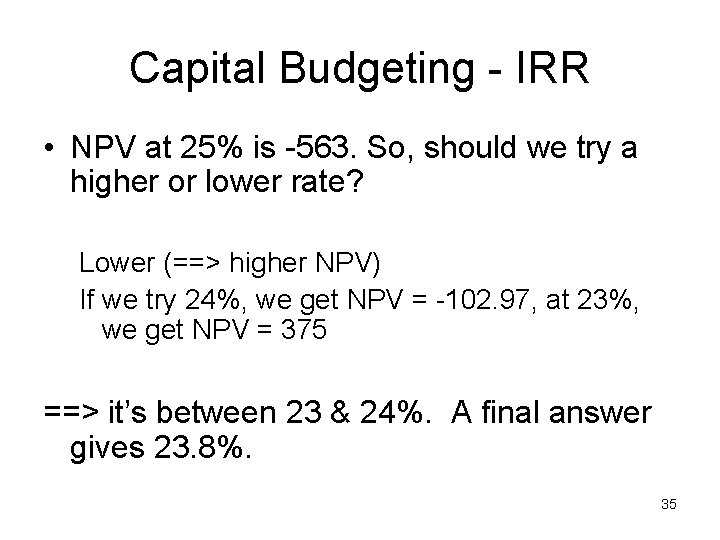 Capital Budgeting - IRR

• NPV at 25% is -563. So, should we try a higher or lower rate?

Lower (==> higher NPV)

If we try 24%, we get NPV = -102.97, at 23%, we get NPV = 375

==> it's between 23 & 24%. A final answer gives 23.8%.

35